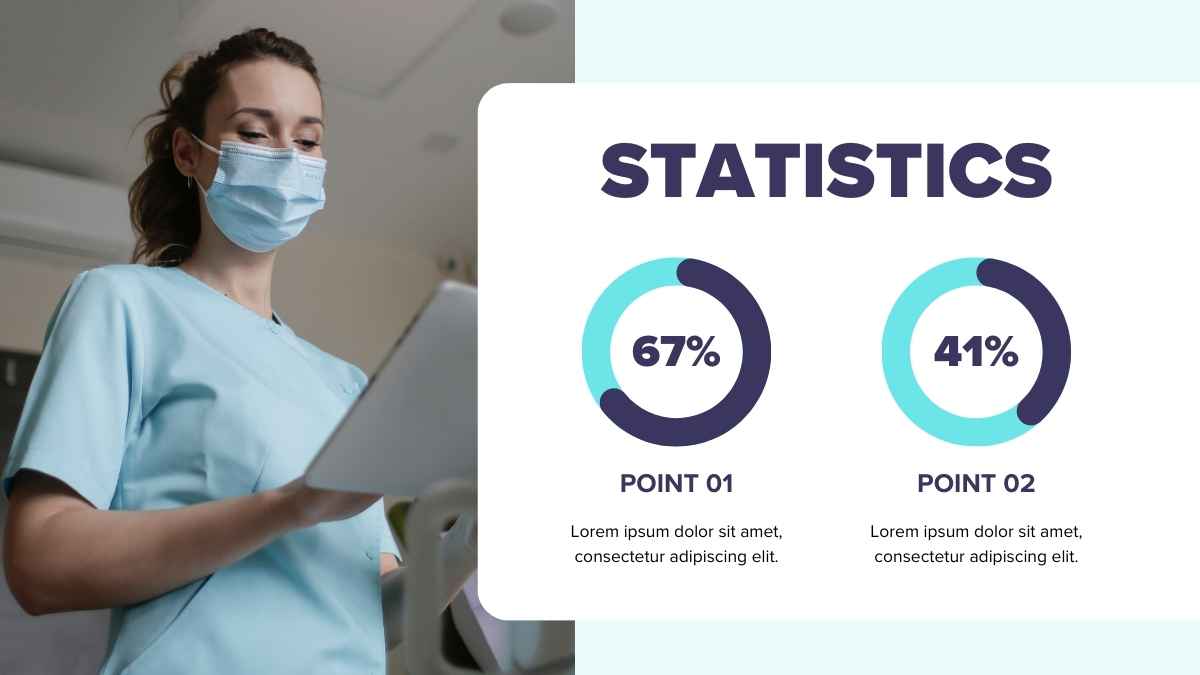 STATISTICS

67%

POINT 01

Lorem ipsum dolor sit amet, consectetur adipiscing elit.

41%

POINT 02

Lorem ipsum dolor sit amet, consectetur adipiscing elit.